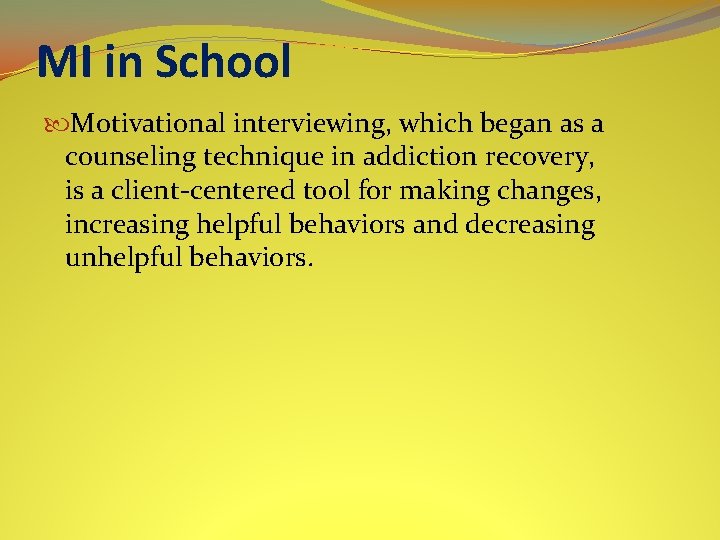 MI in School

Motivational interviewing, which began as a counseling technique in addiction recovery, is a client-centered tool for making changes, increasing helpful behaviors and decreasing unhelpful behaviors.